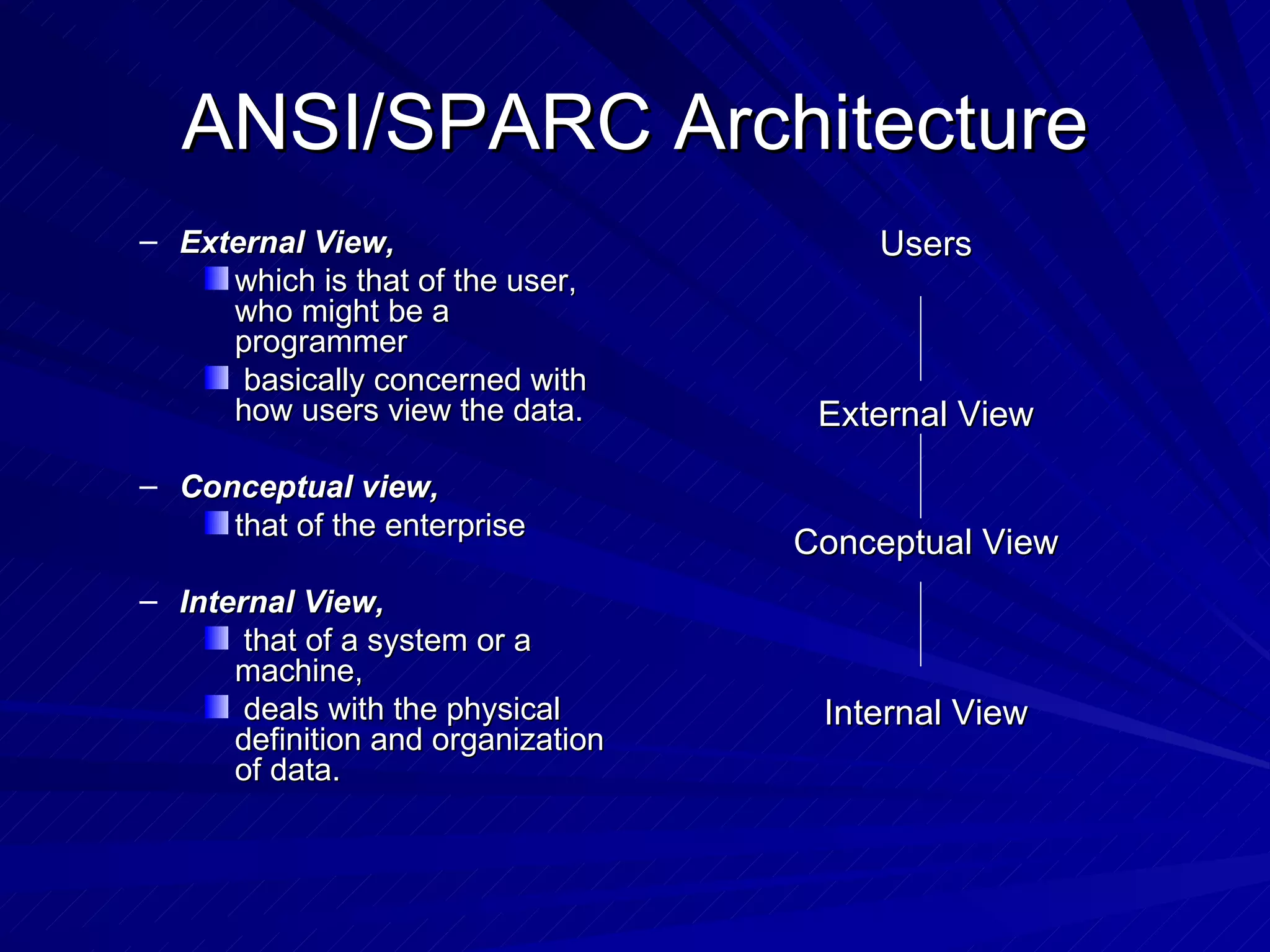 ANSI/SPARC Architecture

– External View,
which is that of the user, who might be a programmer
basically concerned with how users view the data.

– Conceptual view,
that of the enterprise

– Internal View,
that of a system or a machine,
deals with the physical definition and organization of data.

Users

External View

Conceptual View

Internal View